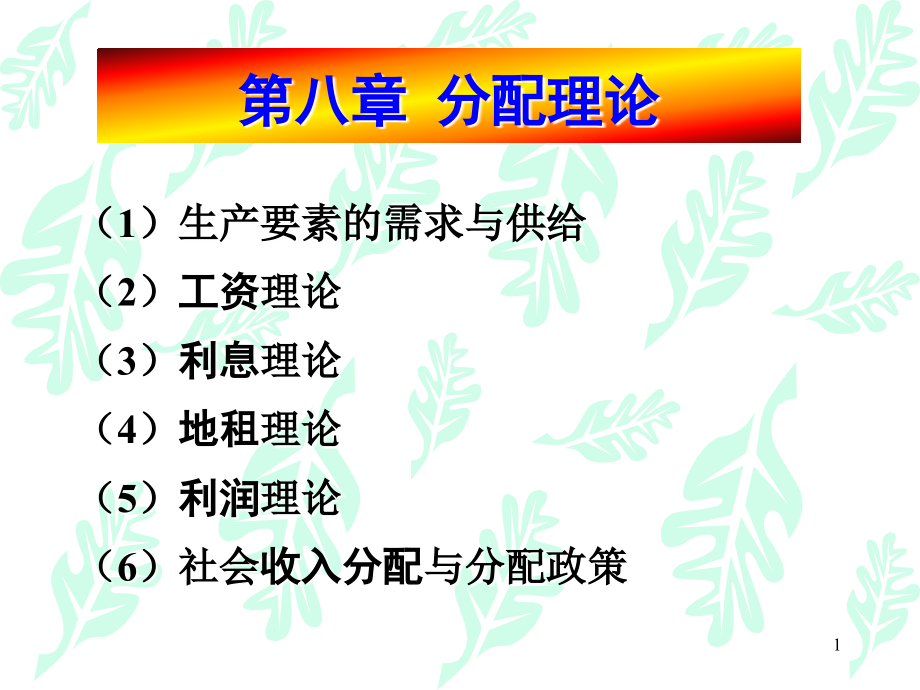 第八章 分配理论

（1）生产要素的需求与供给

（2）工资理论

（3）利息理论

（4）地租理论

（5）利润理论

（6）社会收入分配与分配政策

1